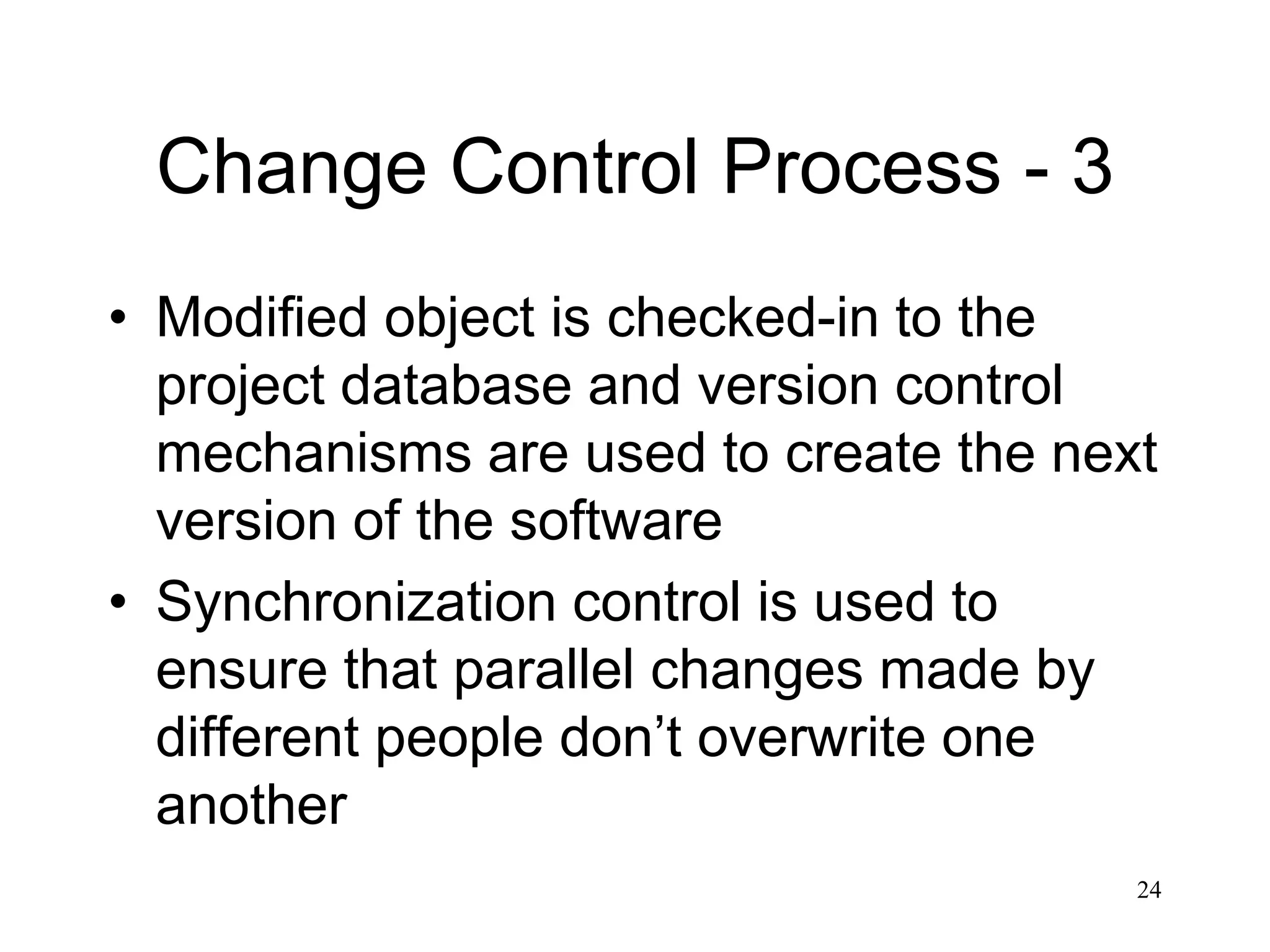 Change Control Process - 3

• Modified object is checked-in to the project database and version control mechanisms are used to create the next version of the software

• Synchronization control is used to ensure that parallel changes made by different people don’t overwrite one another

24